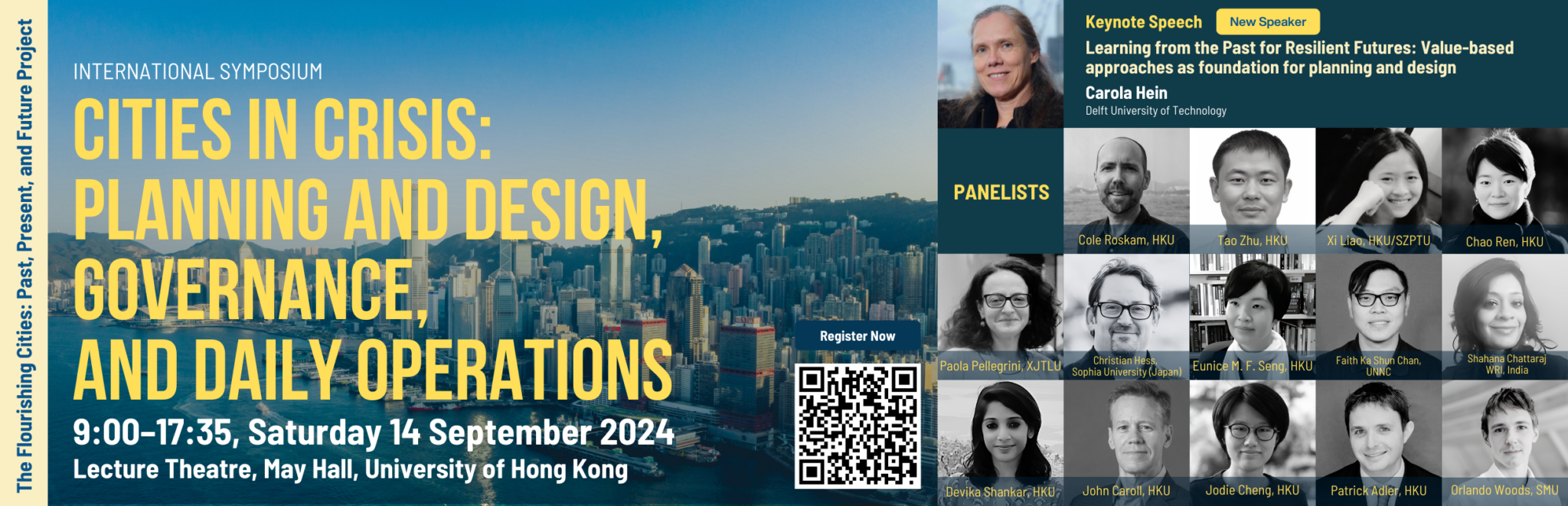 The Flourishing Cities: Past, Present, and Future Project

INTERNATIONAL SYMPOSIUM

CITIES IN CRISIS: PLANNING AND DESIGN, GOVERNANCE, AND DAILY OPERATIONS

9:00–17:35, Saturday 14 September 2024
Lecture Theatre, May Hall, University of Hong Kong

Register Now

Keynote Speech New Speaker
Learning from the Past for Resilient Futures: Value-based approaches as foundation for planning and design
Carola Hein
Delft University of Technology

PANELISTS

Cole Roskam, HKU
Tao Zhu, HKU
Xi Liao, HKU/SZPTU
Chao Ren, HKU
Paola Pellegrini, XJTLU
Christian Hess, Sophia University (Japan)
Eunice M. F. Seng, HKU
Faith Ka Shun Chan, UNNC
Shahana Chattaraj WRI, India
Devika Shankar, HKU
John Caroll, HKU
Jodie Cheng, HKU
Patrick Adler, HKU
Orlando Woods, SMU